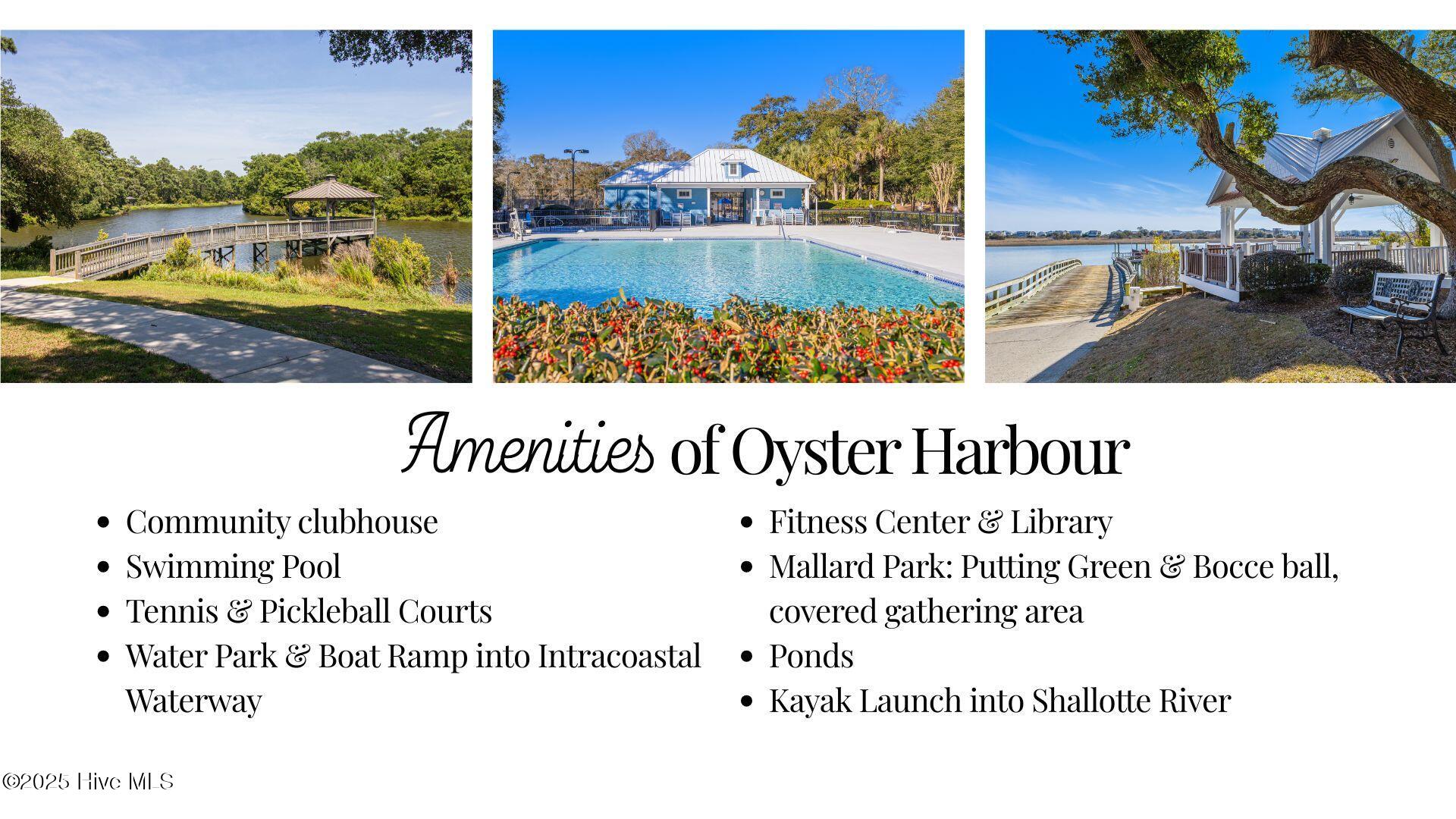 Amenities of Oyster Harbour

- Community clubhouse
- Swimming Pool
- Tennis & Pickleball Courts
- Water Park & Boat Ramp into Intracoastal Waterway

- Fitness Center & Library
- Mallard Park: Putting Green & Bocce ball, covered gathering area
- Ponds
- Kayak Launch into Shallotte River

©2025 Hive MLS